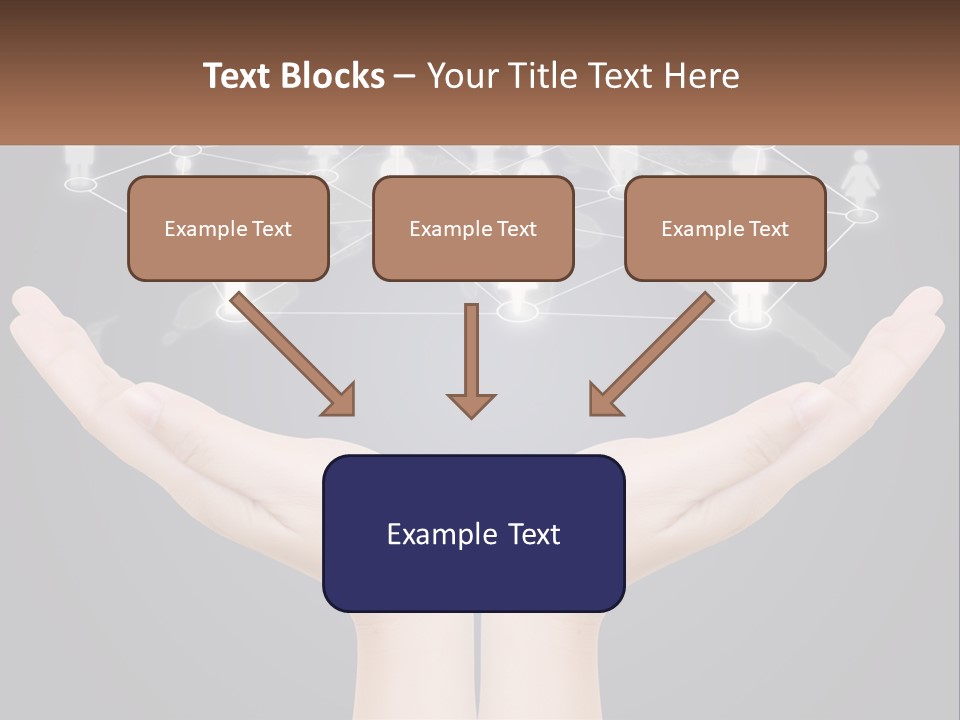 Text Blocks – Your Title Text Here

Example Text

Example Text

Example Text

Example Text